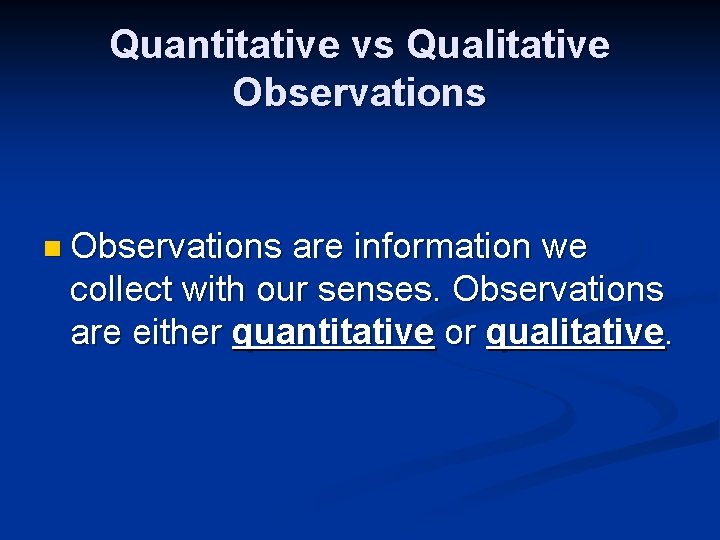 Quantitative vs Qualitative Observations

Observations are information we collect with our senses. Observations are either quantitative or qualitative.